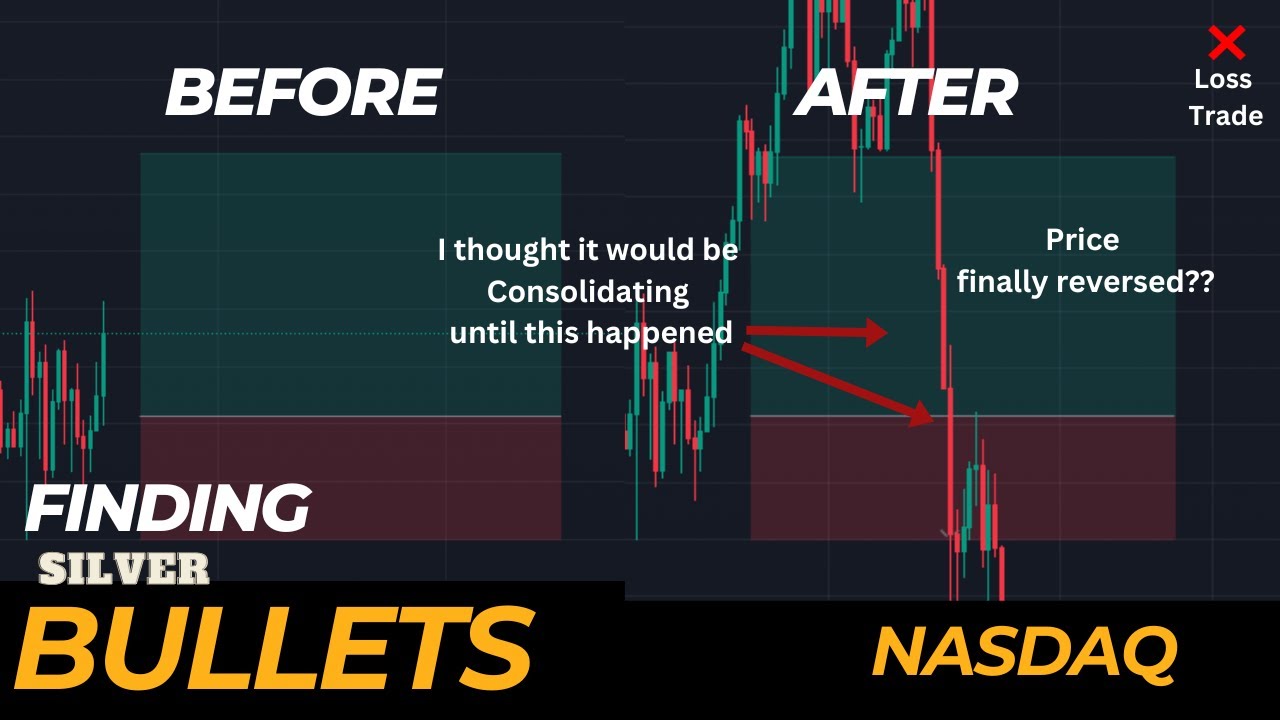 BEFORE

AFTER

Loss Trade

I thought it would be Consolidating until this happened

Price finally reversed??

FINDING

SILVER

BULLETS

NASDAQ